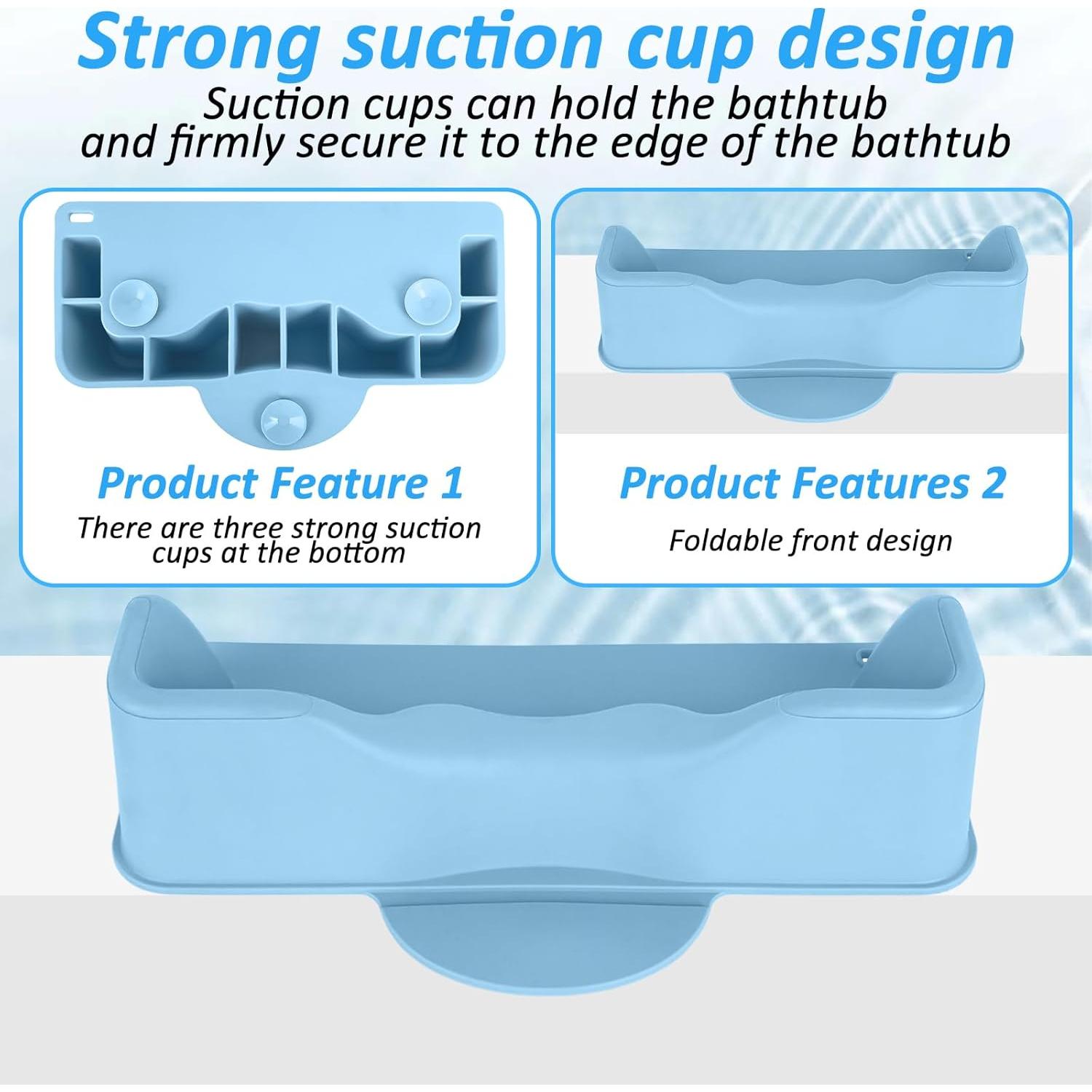 Strong suction cup design

Suction cups can hold the bathtub and firmly secure it to the edge of the bathtub

Product Feature 1

There are three strong suction cups at the bottom

Product Features 2

Foldable front design